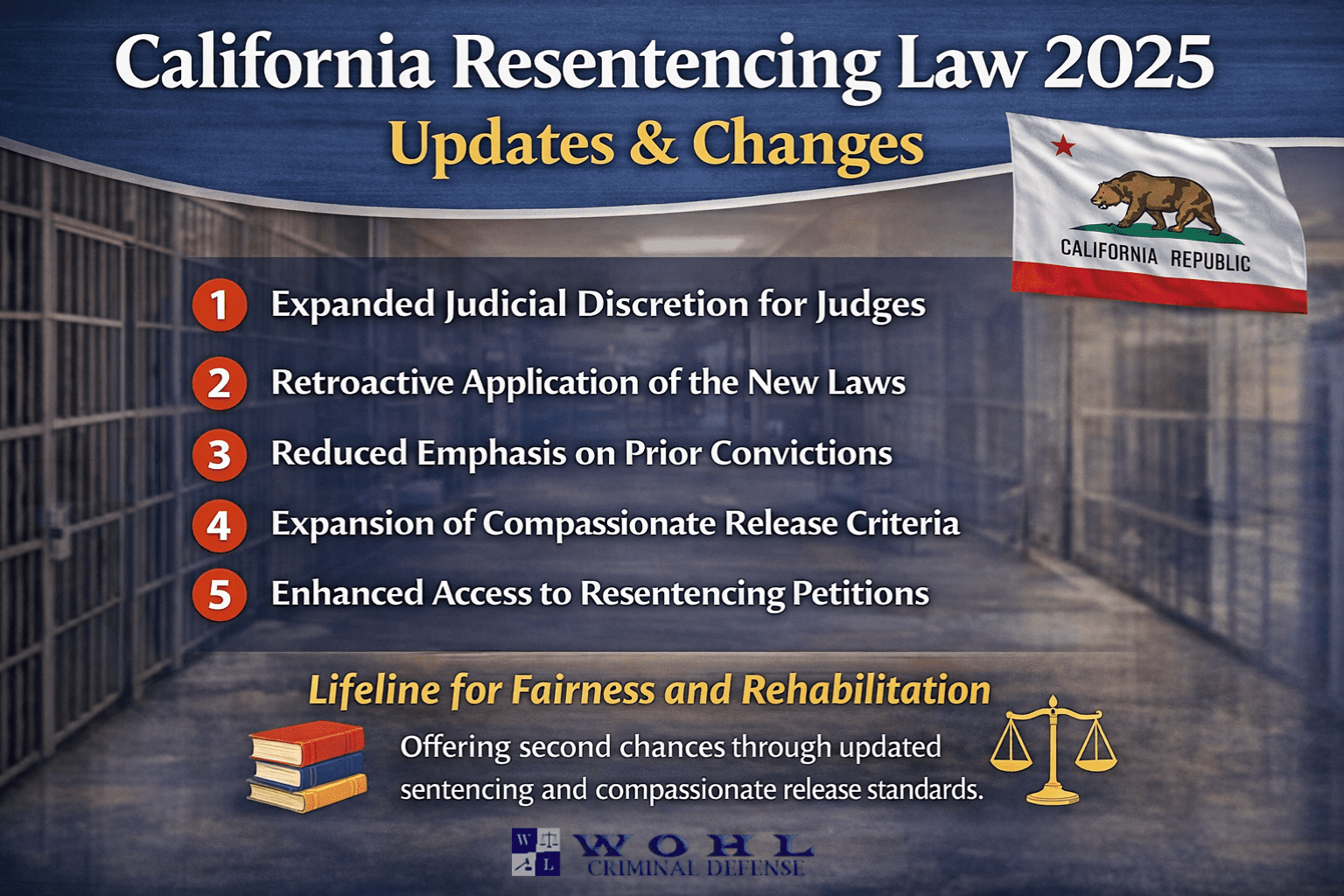 California Resentencing Law 2025
Updates & Changes

CALIFORNIA REPUBLIC

1 Expanded Judicial Discretion for Judges

2 Retroactive Application of the New Laws

3 Reduced Emphasis on Prior Convictions

4 Expansion of Compassionate Release Criteria

5 Enhanced Access to Resentencing Petitions

Lifeline for Fairness and Rehabilitation

Offering second chances through updated sentencing and compassionate release standards.

W L
WOHL
CRIMINAL DEFENSE